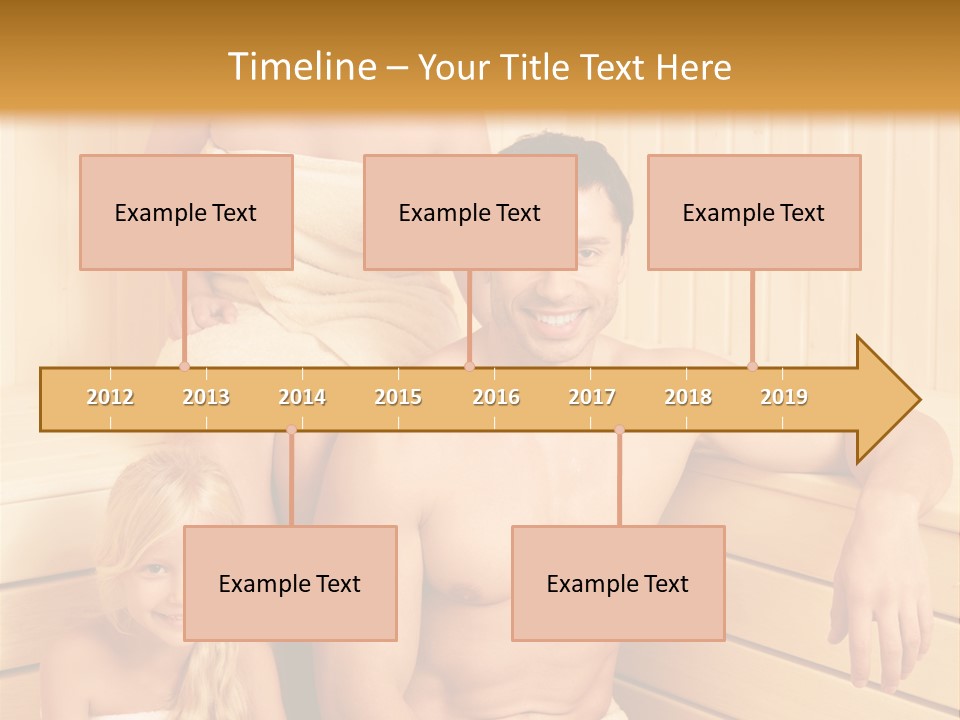 Timeline – Your Title Text Here

Example Text

Example Text

Example Text

2012
2013
2014
2015
2016
2017
2018
2019

Example Text

Example Text